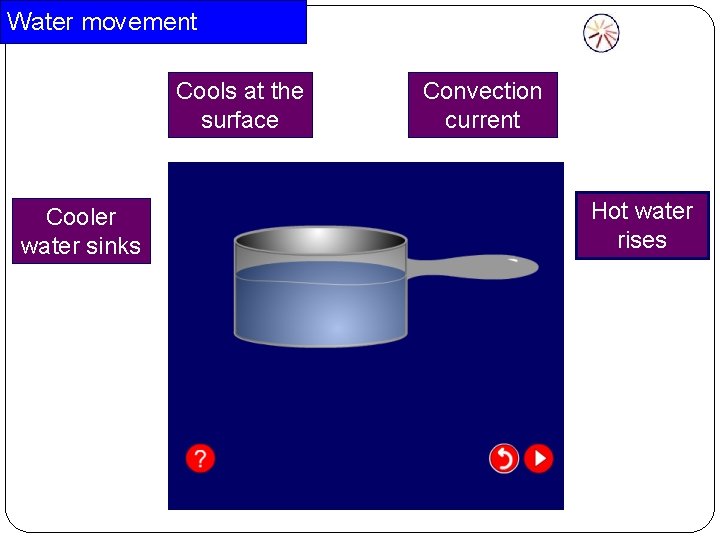 Water movement

Cools at the surface

Convection current

Cooler water sinks

Hot water rises

?